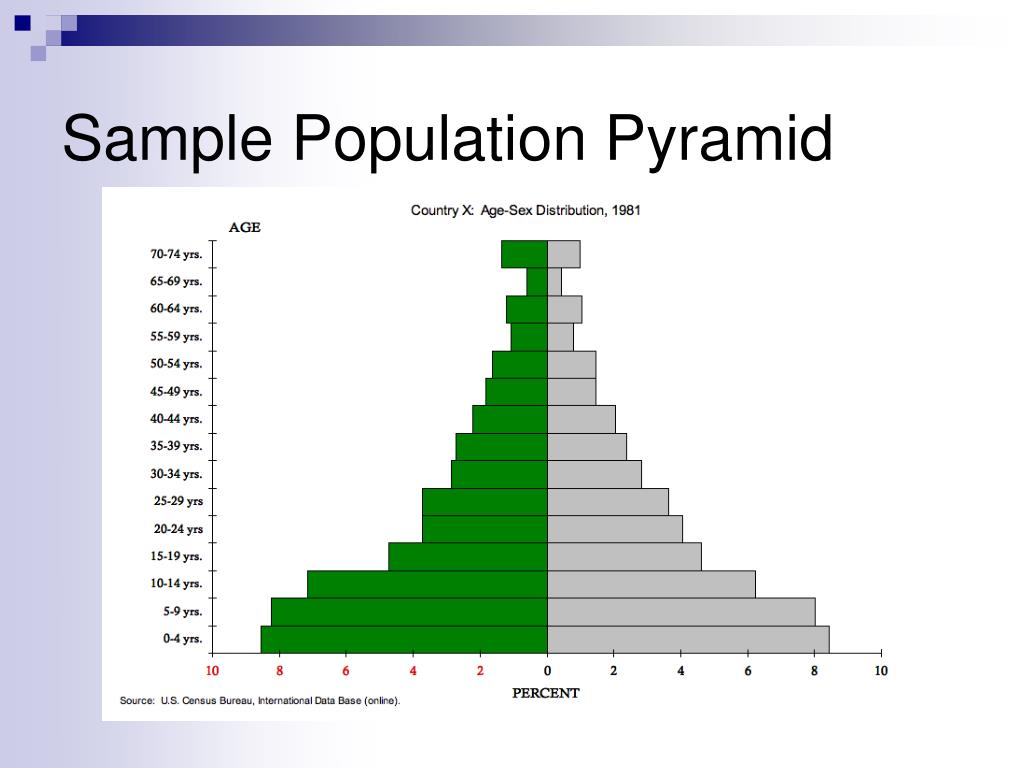 Sample Population Pyramid

Country X: Age-Sex Distribution, 1981

AGE

70-74 yrs.
65-69 yrs.
60-64 yrs.
55-59 yrs.
50-54 yrs.
45-49 yrs.
40-44 yrs.
35-39 yrs.
30-34 yrs.
25-29 yrs
20-24 yrs
15-19 yrs.
10-14 yrs.
5-9 yrs.
0-4 yrs.

10 8 6 4 2 0 2 4 6 8 10

PERCENT

Source: U.S. Census Bureau, International Data Base (online).